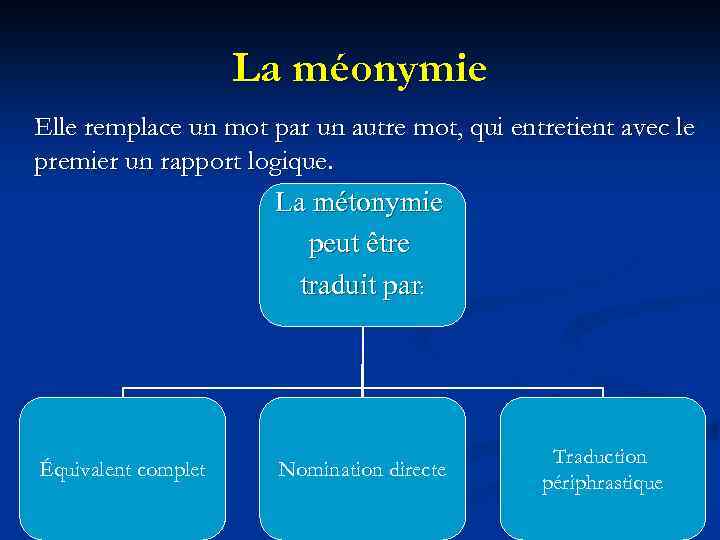 La méonymie

Elle remplace un mot par un autre mot, qui entretient avec le premier un rapport logique.

La métonymie peut être traduit par:

Équivalent complet

Nomination directe

Traduction périphrastique